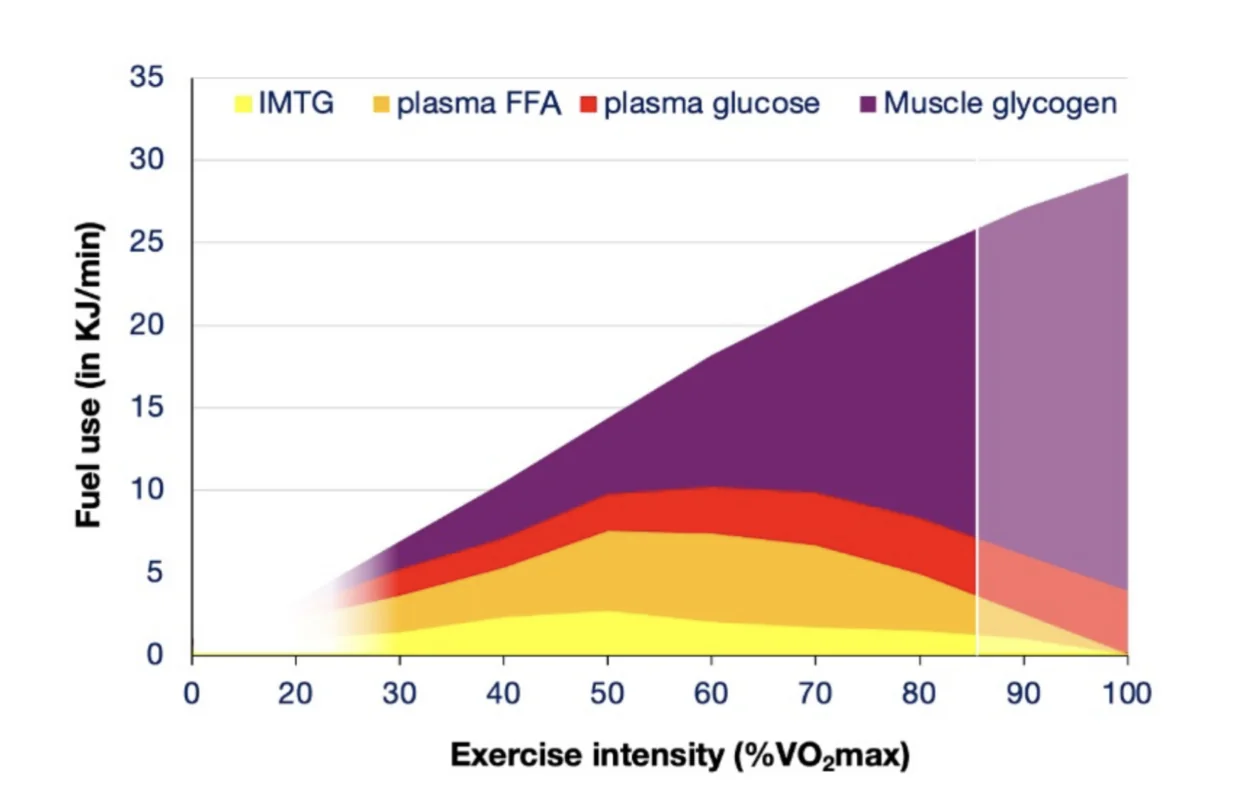 IMTG
plasma FFA
plasma glucose
Muscle glycogen

Fuel use (in KJ/min)

35
30
25
20
15
10
5
0

0
20
30
40
50
60
70
80
90
100

Exercise intensity (%$VO_2$max)